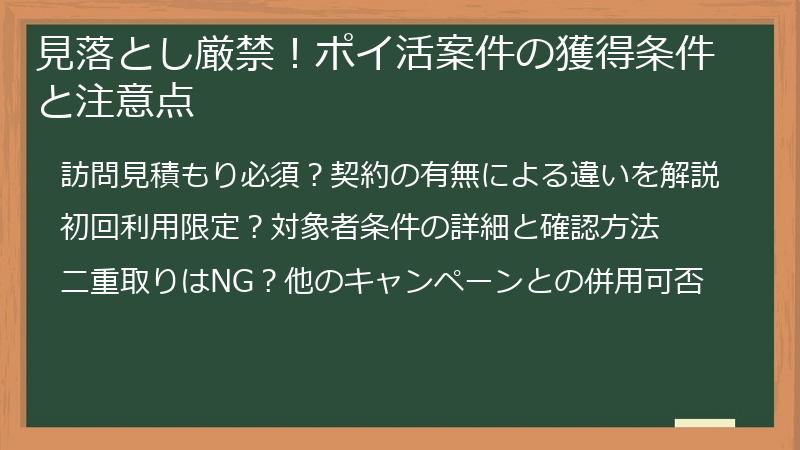 見落とし厳禁！ポイ活案件の獲得条件と注意点

訪問見積もり必須？契約の有無による違いを解説

初回利用限定？対象者条件の詳細と確認方法

二重取りはNG？他のキャンペーンとの併用可否